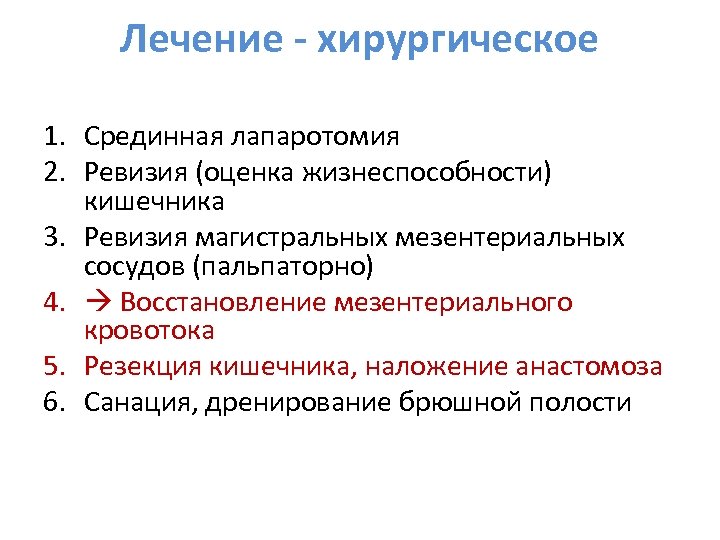 Лечение - хирургическое

1. Срединная лапаротомия
2. Ревизия (оценка жизнеспособности) кишечника
3. Ревизия магистральных мезентериальных сосудов (пальпаторно)
4. → Восстановление мезентериального кровотока
5. Резекция кишечника, наложение анастомоза
6. Санация, дренирование брюшной полости